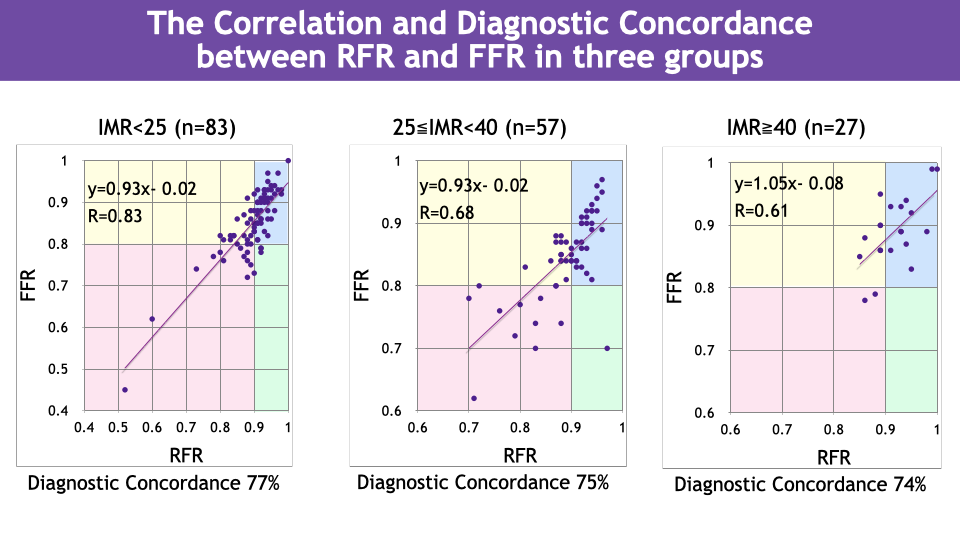 The Correlation and Diagnostic Concordance between RFR and FFR in three groups

IMR<25 (n=83)

y=0.93x- 0.02
R=0.83

FFR

1
0.9
0.8
0.7
0.6
0.5
0.4

0.4 0.5 0.6 0.7 0.8 0.9 1

RFR

Diagnostic Concordance 77%

25≦IMR<40 (n=57)

y=0.93x- 0.02
R=0.68

FFR

1
0.9
0.8
0.7
0.6

0.6 0.7 0.8 0.9 1

RFR

Diagnostic Concordance 75%

IMR≧40 (n=27)

y=1.05x- 0.08
R=0.61

FFR

1
0.9
0.8
0.7
0.6

0.6 0.7 0.8 0.9 1

RFR

Diagnostic Concordance 74%